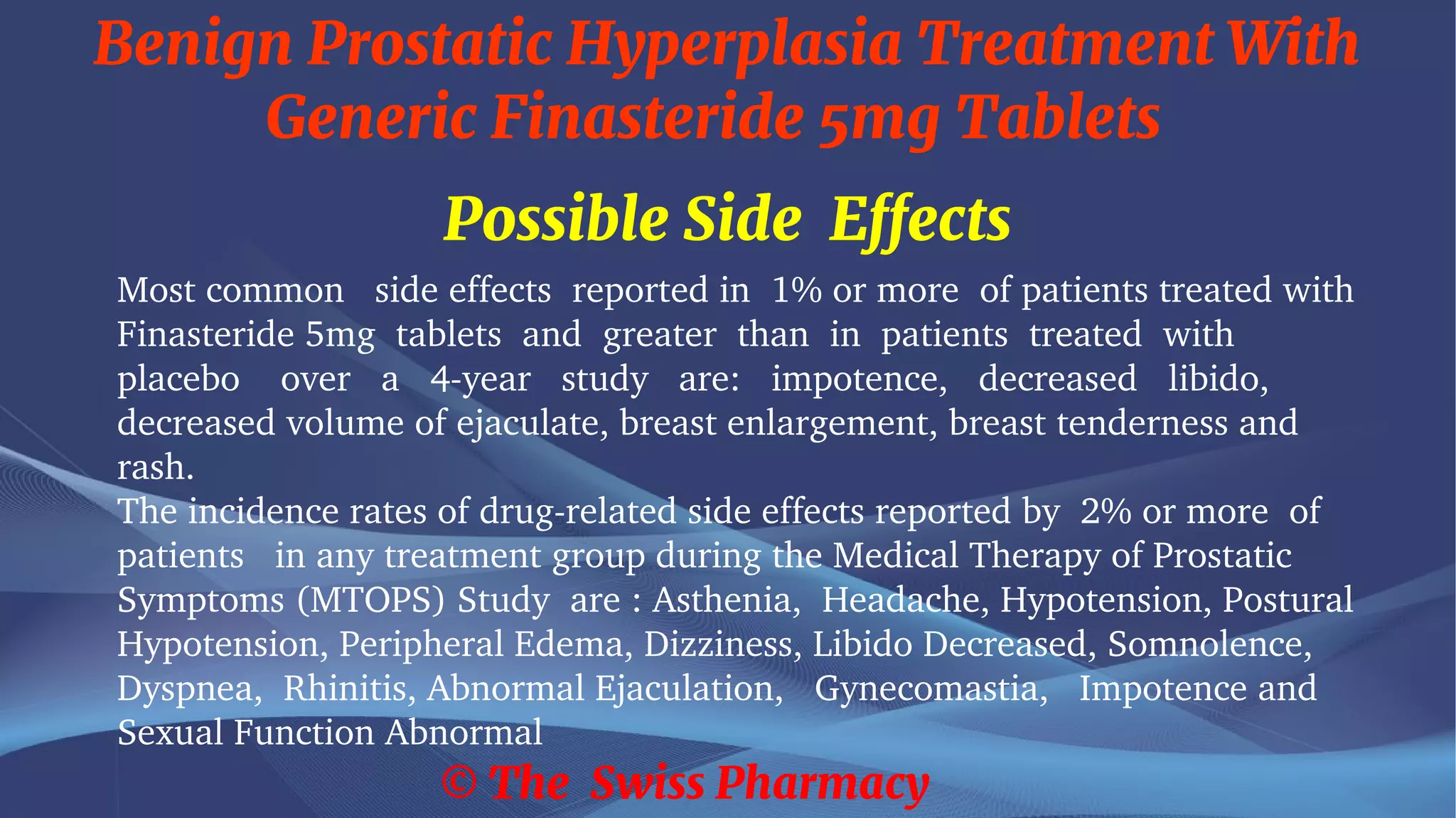 Benign Prostatic Hyperplasia Treatment With Generic Finasteride 5mg Tablets

Possible Side Effects

Most common side effects reported in 1% or more of patients treated with Finasteride 5mg tablets and greater than in patients treated with placebo over a 4-year study are: impotence, decreased libido, decreased volume of ejaculate, breast enlargement, breast tenderness and rash.
The incidence rates of drug-related side effects reported by 2% or more of patients in any treatment group during the Medical Therapy of Prostatic Symptoms (MTOPS) Study are : Asthenia, Headache, Hypotension, Postural Hypotension, Peripheral Edema, Dizziness, Libido Decreased, Somnolence, Dyspnea, Rhinitis, Abnormal Ejaculation, Gynecomastia, Impotence and Sexual Function Abnormal

© The Swiss Pharmacy